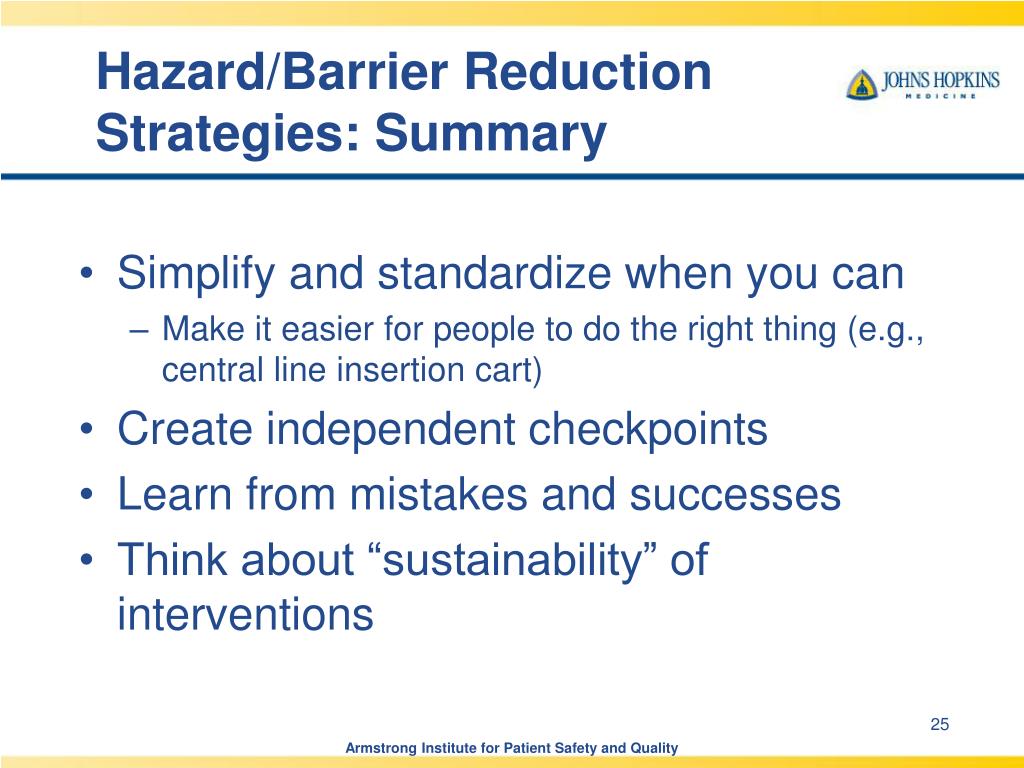 Hazard/Barrier Reduction Strategies: Summary

JOHNS HOPKINS
MEDICINE

• Simplify and standardize when you can
– Make it easier for people to do the right thing (e.g., central line insertion cart)
• Create independent checkpoints
• Learn from mistakes and successes
• Think about “sustainability” of interventions

25

Armstrong Institute for Patient Safety and Quality